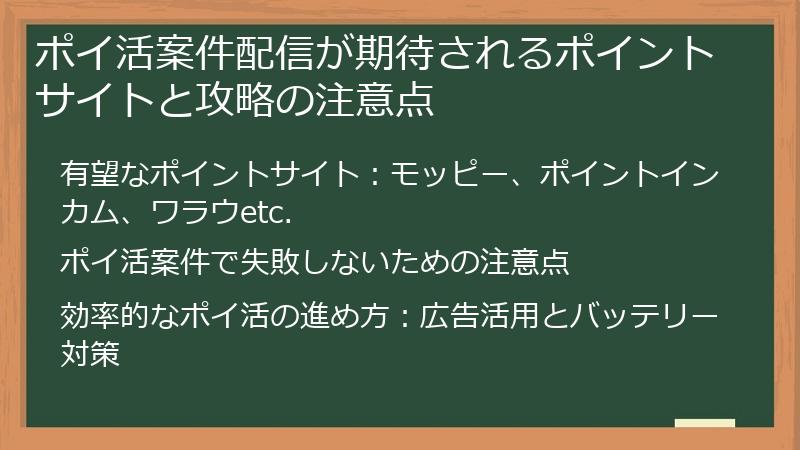 ポイ活案件配信が期待されるポイントサイトと攻略の注意点

有望なポイントサイト：モッピー、ポイントインカム、ワラウetc.

ポイ活案件で失敗しないための注意点

効率的なポイ活の進め方：広告活用とバッテリー対策